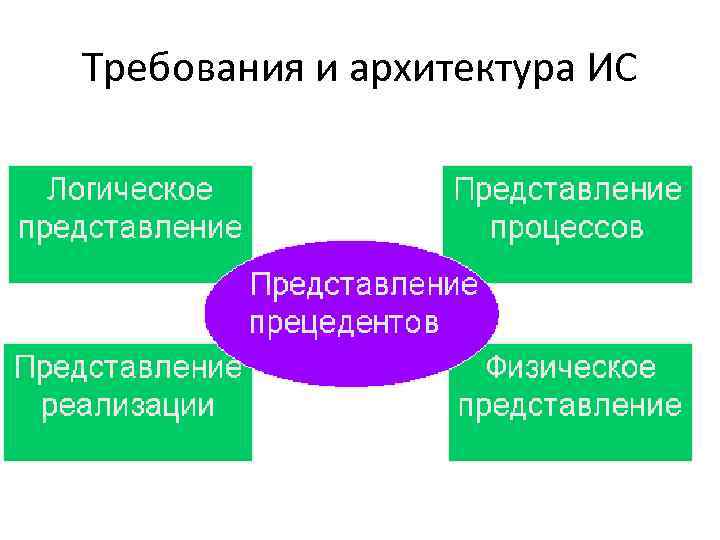 Требования и архитектура ИС

Логическое представление

Представление процессов

Представление прецедентов

Представление реализации

Физическое представление